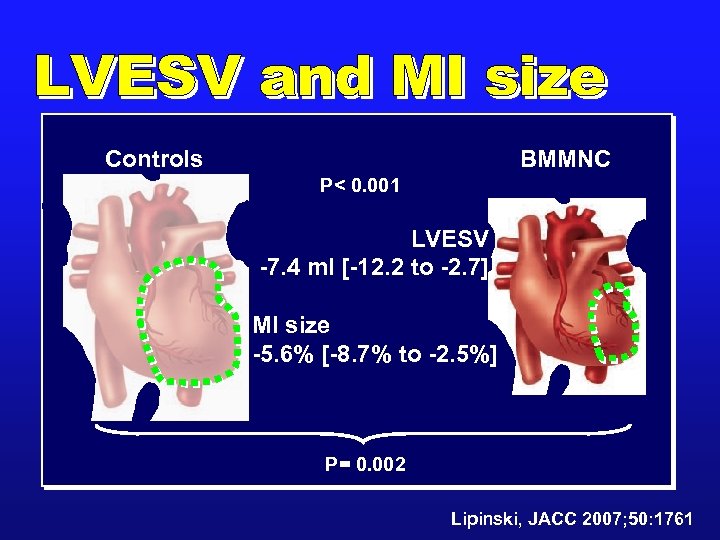 LVESV and MI size

Controls

BMMNC

P< 0.001

LVESV
-7.4 ml [-12.2 to -2.7]

MI size
-5.6% [-8.7% to -2.5%]

P= 0.002

Lipinski, JACC 2007;50:1761